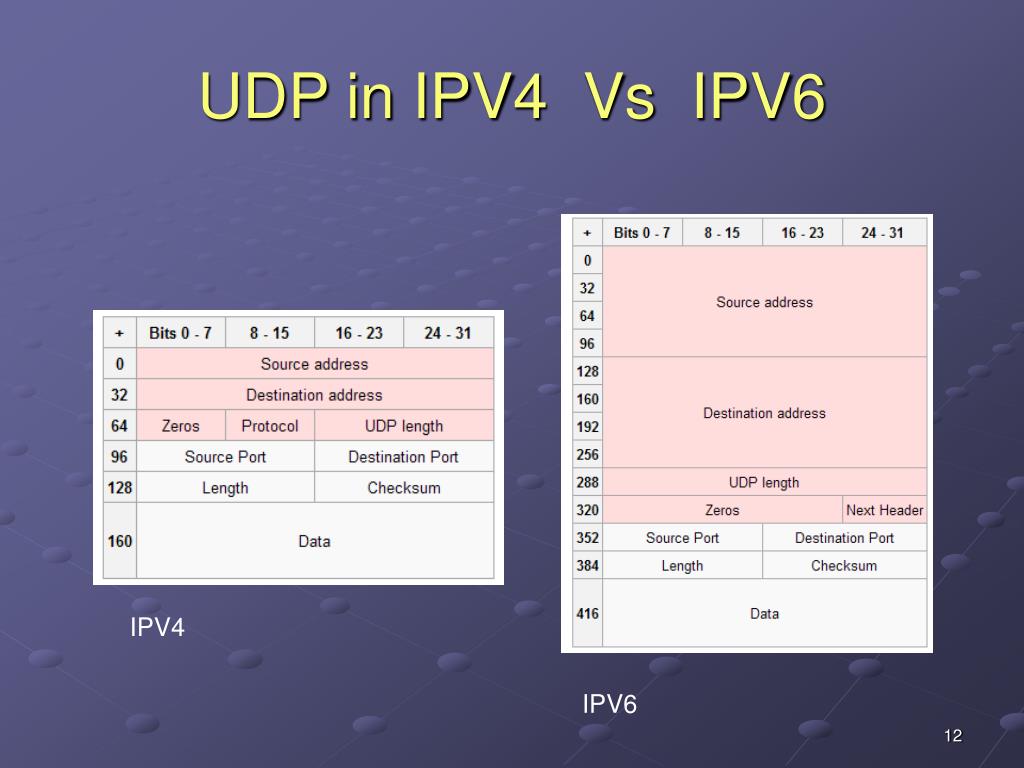 UDP in IPV4 Vs IPV6

| + | Bits 0 - 7 | 8 - 15 | 16 - 23 | 24 - 31 |
|---|---|---|---|---|
| 0 | Source address | | | |
| 32 | Destination address | | | |
| 64 | Zeros | Protocol | UDP length | |
| 96 | Source Port | | Destination Port | |
| 128 | Length | | Checksum | |
| 160 | Data | | | |

IPV4

| + | Bits 0 - 7 | 8 - 15 | 16 - 23 | 24 - 31 |
|---|---|---|---|---|
| 0 | Source address | | | |
| 32 | | | | |
| 64 | | | | |
| 96 | | | | |
| 128 | Destination address | | | |
| 160 | | | | |
| 192 | | | | |
| 256 | | | | |
| 288 | UDP length | | | |
| 320 | Zeros | | | Next Header |
| 352 | Source Port | | Destination Port | |
| 384 | Length | | Checksum | |
| 416 | Data | | | |

IPV6

12